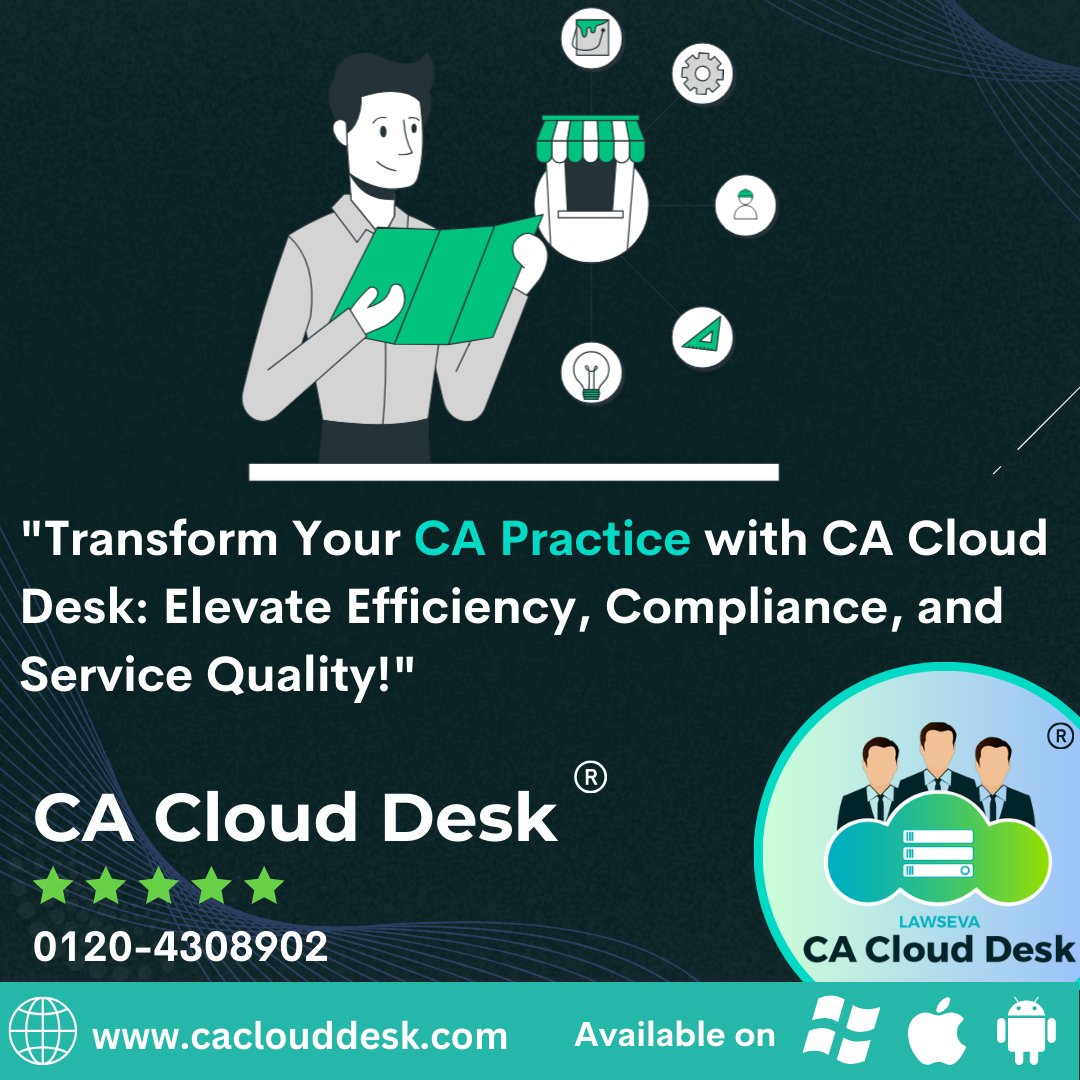 "Transform Your CA Practice with CA Cloud Desk: Elevate Efficiency, Compliance, and Service Quality!"

CA Cloud Desk ®

0120-4308902

®

LAWSEVA
CA Cloud Desk

www.caclouddesk.com

Available on